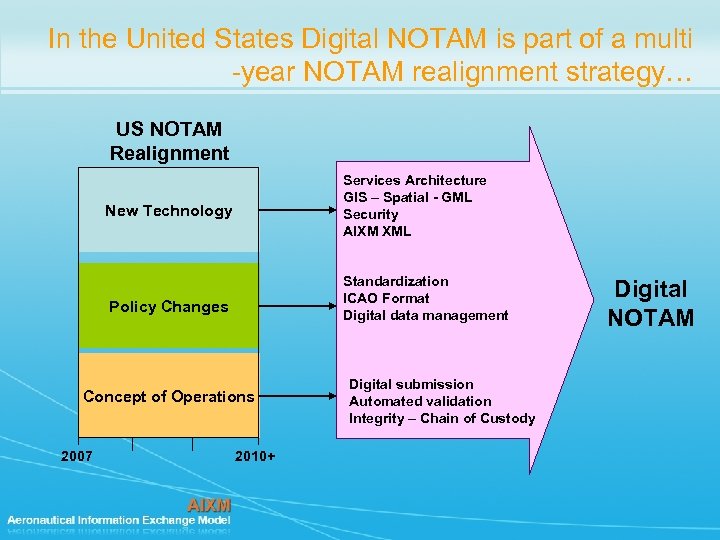 In the United States Digital NOTAM is part of a multi -year NOTAM realignment strategy…

US NOTAM Realignment

New Technology

Policy Changes

Concept of Operations

2007

2010+

Services Architecture
GIS – Spatial - GML
Security
AIXM XML

Standardization
ICAO Format
Digital data management

Digital submission
Automated validation
Integrity – Chain of Custody

Digital NOTAM

AIXM
Aeronautical Information Exchange Model